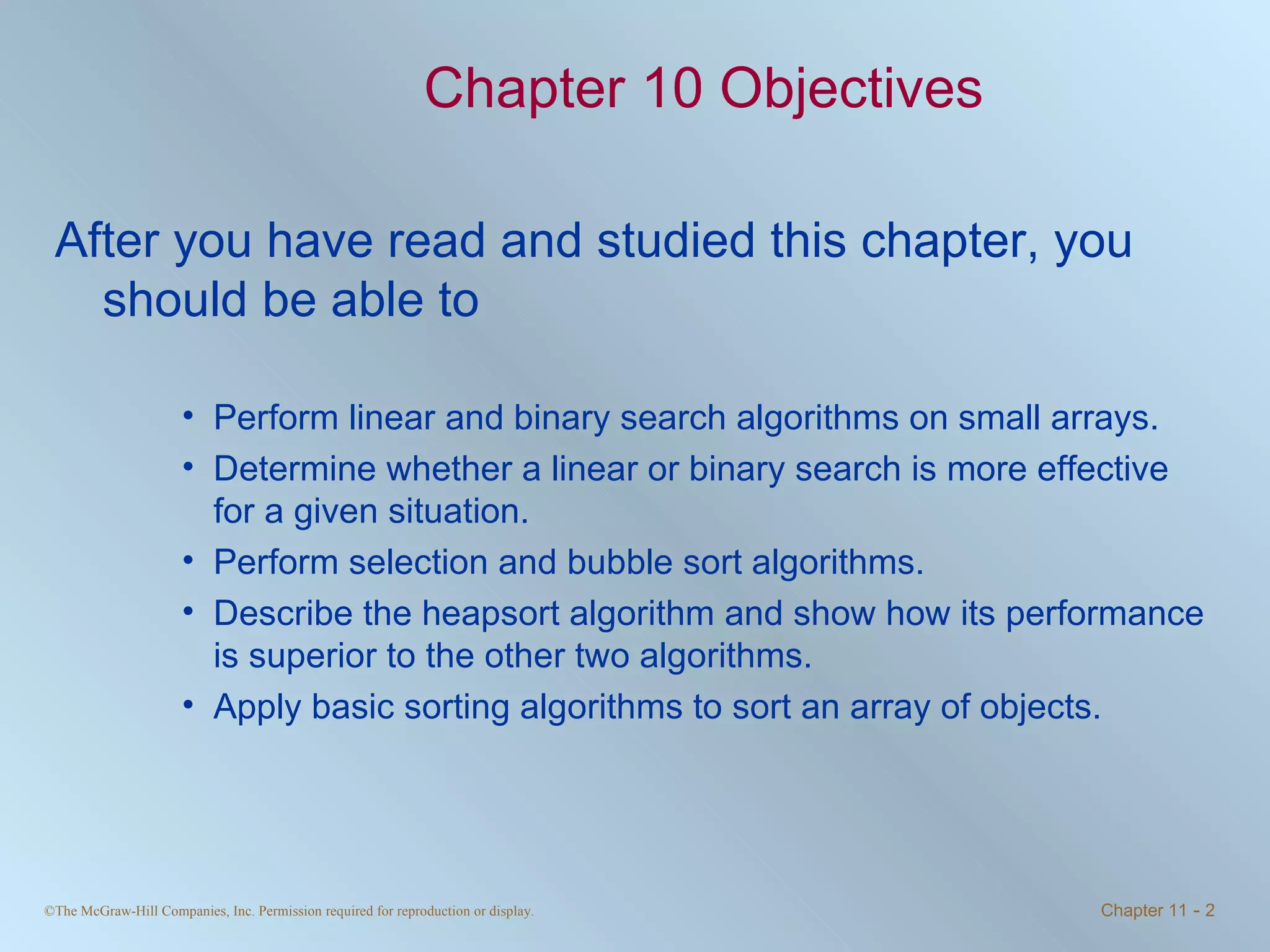 Chapter 10 Objectives

After you have read and studied this chapter, you should be able to

• Perform linear and binary search algorithms on small arrays.
• Determine whether a linear or binary search is more effective for a given situation.
• Perform selection and bubble sort algorithms.
• Describe the heapsort algorithm and show how its performance is superior to the other two algorithms.
• Apply basic sorting algorithms to sort an array of objects.

©The McGraw-Hill Companies, Inc. Permission required for reproduction or display.

Chapter 11 - 2